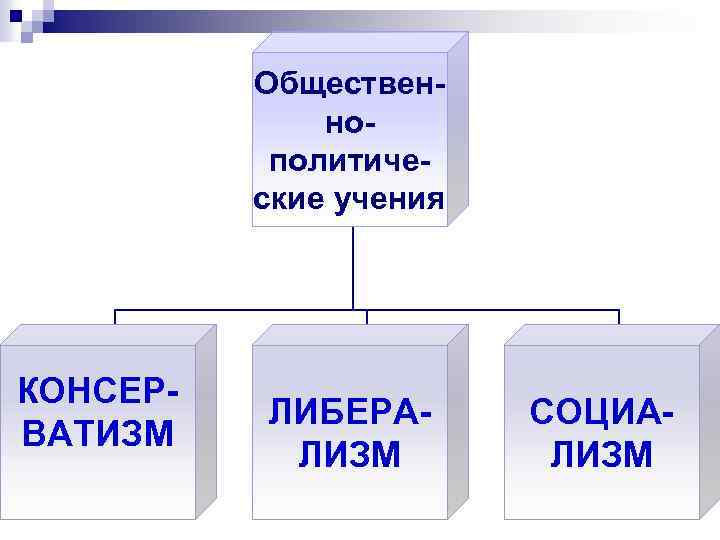 Общественно-политические учения

КОНСЕРВАТИЗМ

ЛИБЕРАЛИЗМ

СОЦИАЛИЗМ